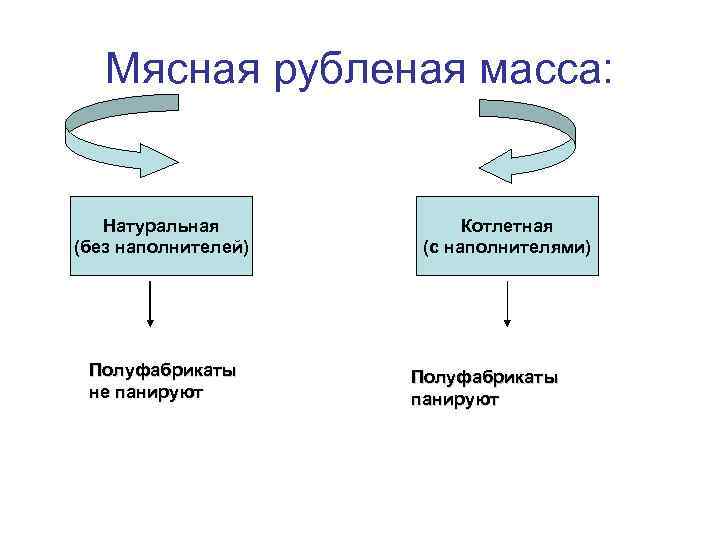 Мясная рубленая масса:

Натуральная
(без наполнителей)

Котлетная
(с наполнителями)

Полуфабрикаты
не панируют

Полуфабрикаты
панируют